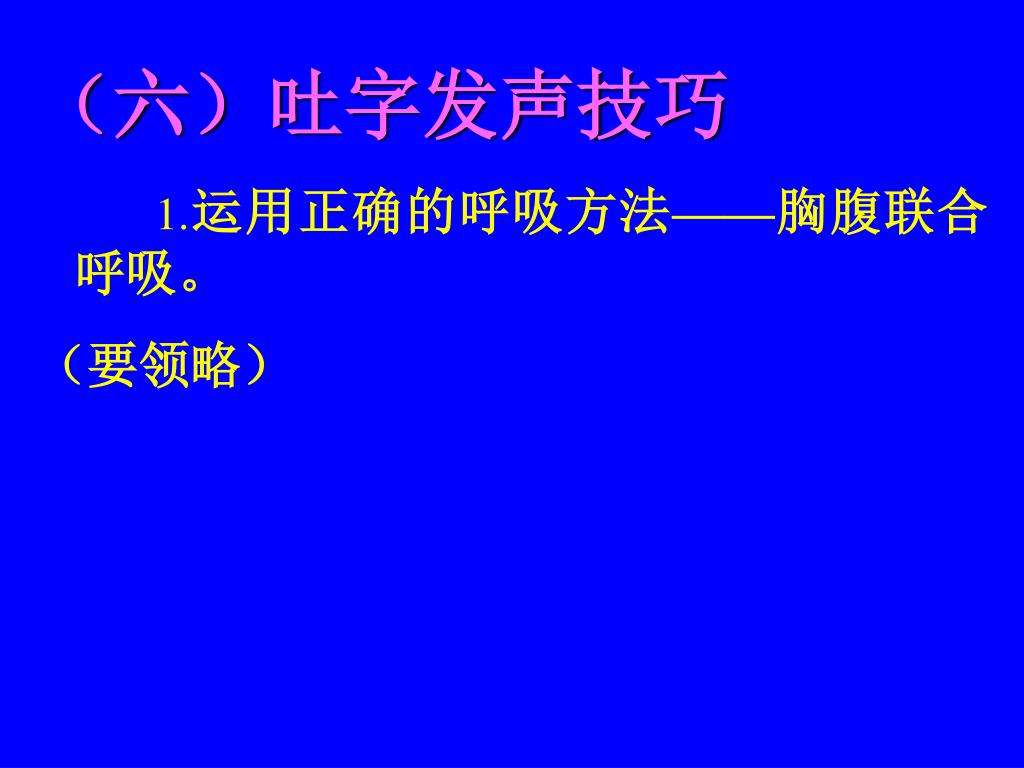 （六）吐字发声技巧

1.运用正确的呼吸方法——胸腹联合呼吸。

（要领略）